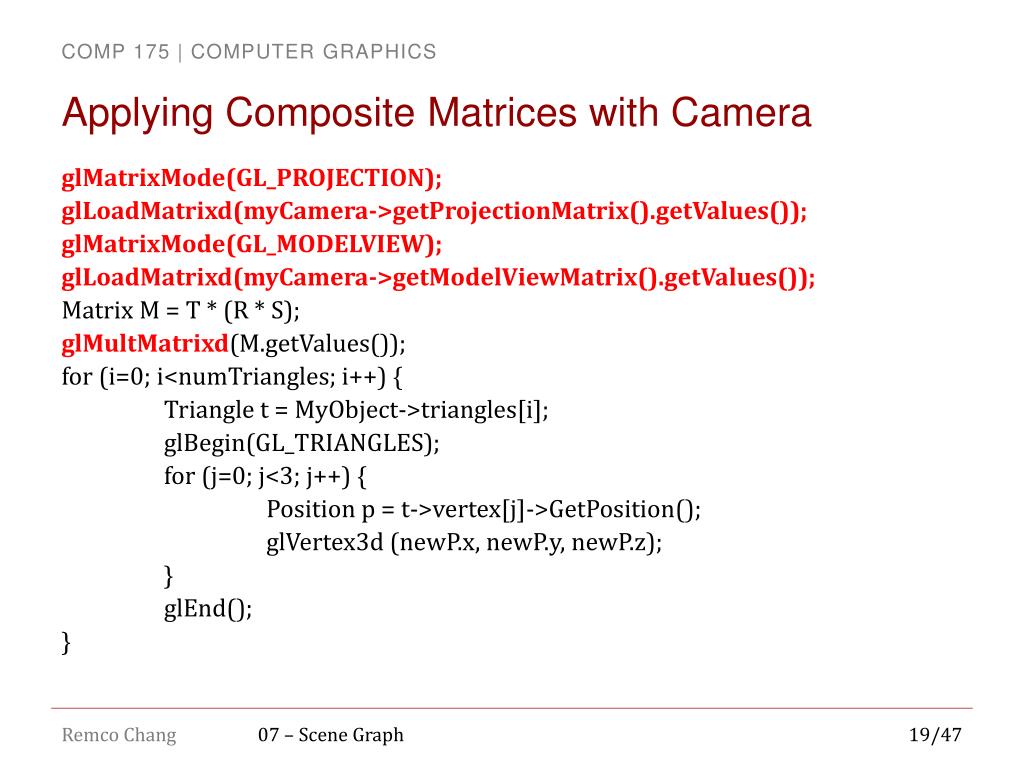 COMP 175 | COMPUTER GRAPHICS

Applying Composite Matrices with Camera

glMatrixMode(GL_PROJECTION);
glLoadMatrixd(myCamera->getProjectionMatrix().getValues());
glMatrixMode(GL_MODELVIEW);
glLoadMatrixd(myCamera->getModelViewMatrix().getValues());
Matrix M = T * (R * S);
glMultMatrixd(M.getValues());
for (i=0; i<numTriangles; i++) {
Triangle t = MyObject->triangles[i];
glBegin(GL_TRIANGLES);
for (j=0; j<3; j++) {
Position p = t->vertex[j]->GetPosition();
glVertex3d (newP.x, newP.y, newP.z);
}
glEnd();
}

Remco Chang

07 – Scene Graph

19/47